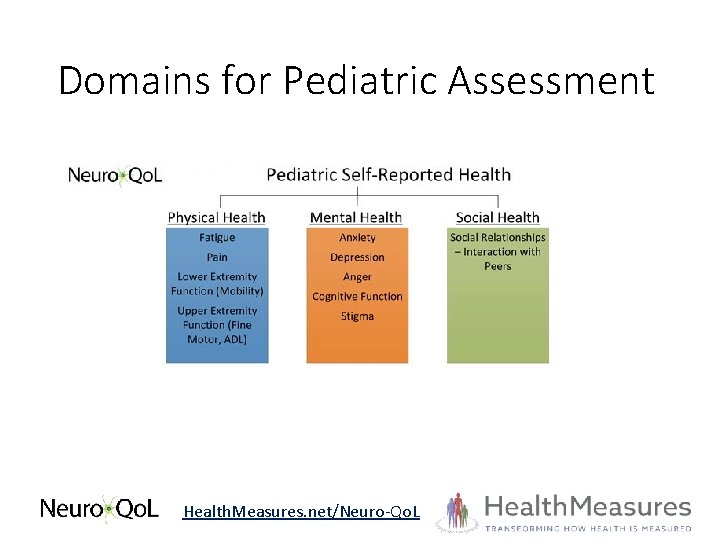 Domains for Pediatric Assessment

Neuro QoL

Pediatric Self-Reported Health

Physical Health
Fatigue
Pain
Lower Extremity Function (Mobility)
Upper Extremity Function (Fine Motor, ADL)

Mental Health
Anxiety
Depression
Anger
Cognitive Function
Stigma

Social Health
Social Relationships – Interaction with Peers

Neuro QoL

HealthMeasures.net/Neuro-QoL

HealthMeasures
TRANSFORMING HOW HEALTH IS MEASURED